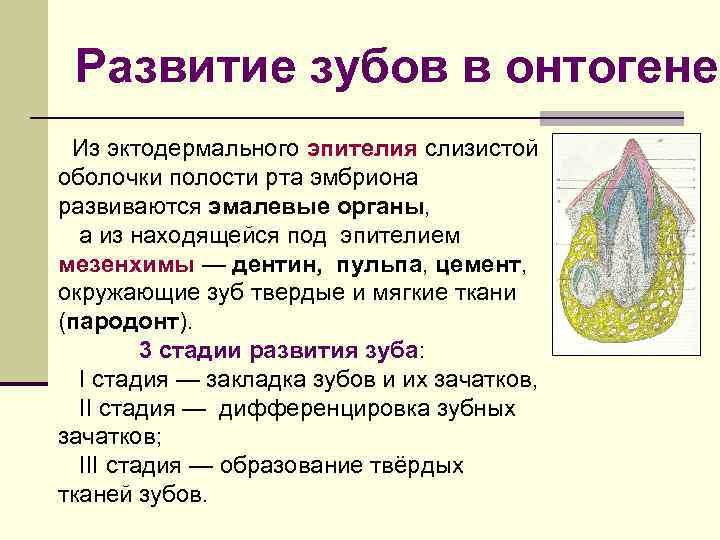 Развитие зубов в онтогене

Из эктодермального эпителия слизистой оболочки полости рта эмбриона развиваются эмалевые органы,

а из находящейся под эпителием мезенхимы — дентин, пульпа, цемент, окружающие зуб твердые и мягкие ткани (пародонт).

3 стадии развития зуба:

I стадия — закладка зубов и их зачатков,

II стадия — дифференцировка зубных зачатков;

III стадия — образование твёрдых тканей зубов.